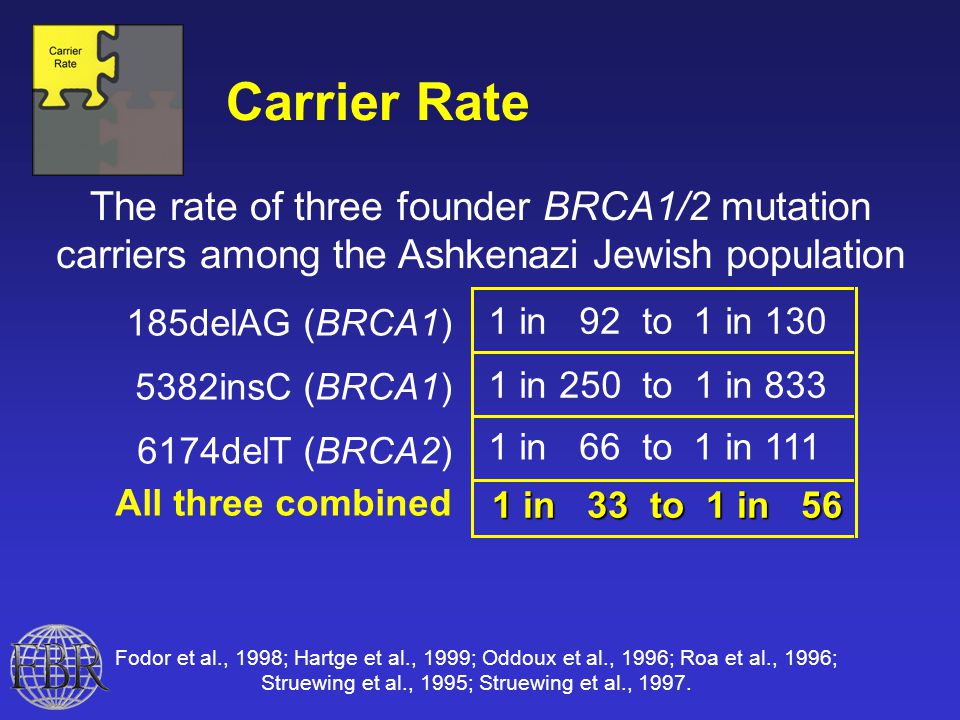 Carrier Rate

Carrier Rate

The rate of three founder BRCA1/2 mutation carriers among the Ashkenazi Jewish population

| | |
|---|---|
| 185delAG (BRCA1) | 1 in 92 to 1 in 130 |
| 5382insC (BRCA1) | 1 in 250 to 1 in 833 |
| 6174delT (BRCA2) | 1 in 66 to 1 in 111 |
| All three combined | 1 in 33 to 1 in 56 |

FBR

Fodor et al., 1998; Hartge et al., 1999; Oddoux et al., 1996; Roa et al., 1996; Struewing et al., 1995; Struewing et al., 1997.